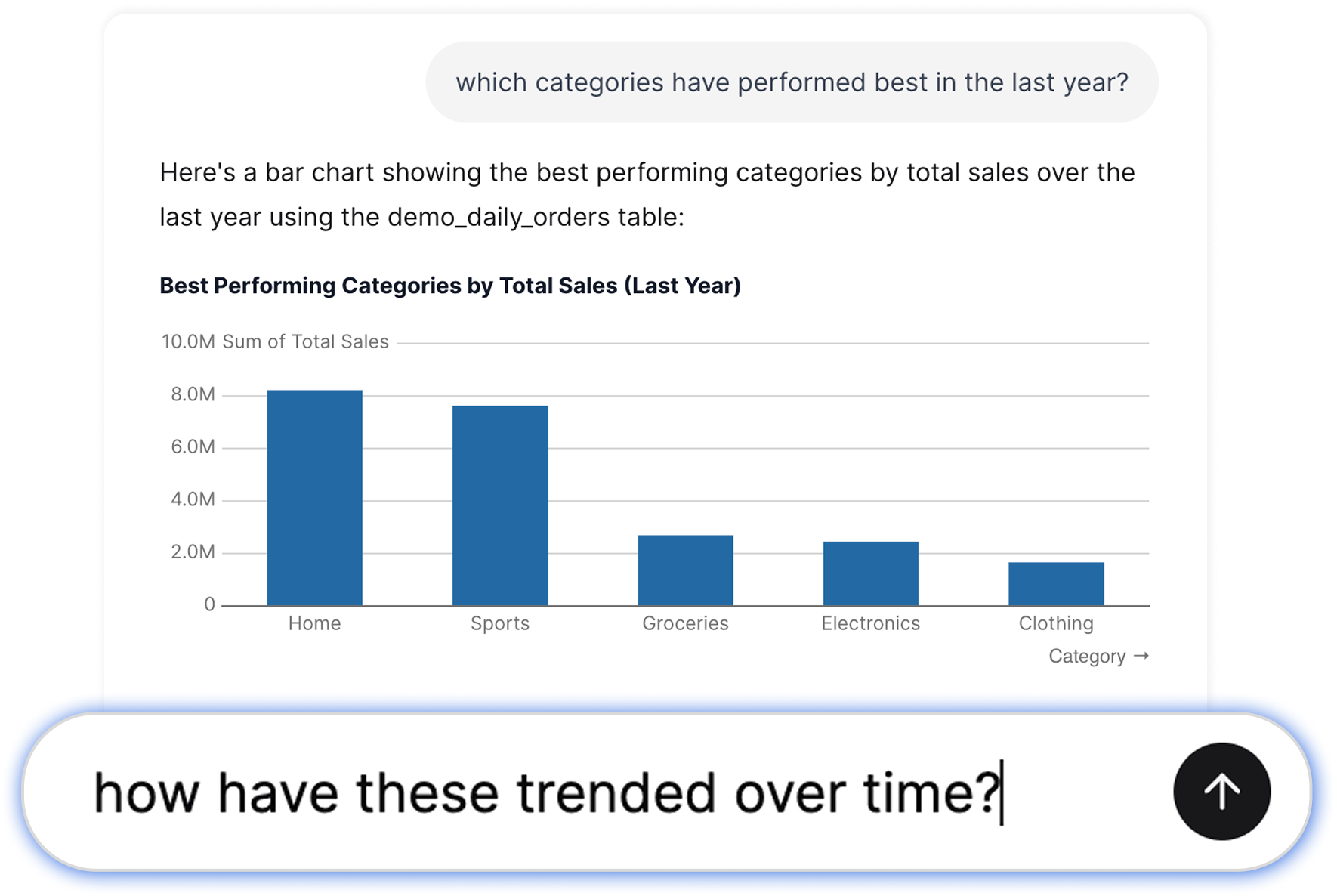 which categories have performed best in the last year?

Here's a bar chart showing the best performing categories by total sales over the last year using the demo_daily_orders table:

Best Performing Categories by Total Sales (Last Year)

10.0M Sum of Total Sales
8.0M
6.0M
4.0M
2.0M
0

Home
Sports
Groceries
Electronics
Clothing

Category →

how have these trended over time?